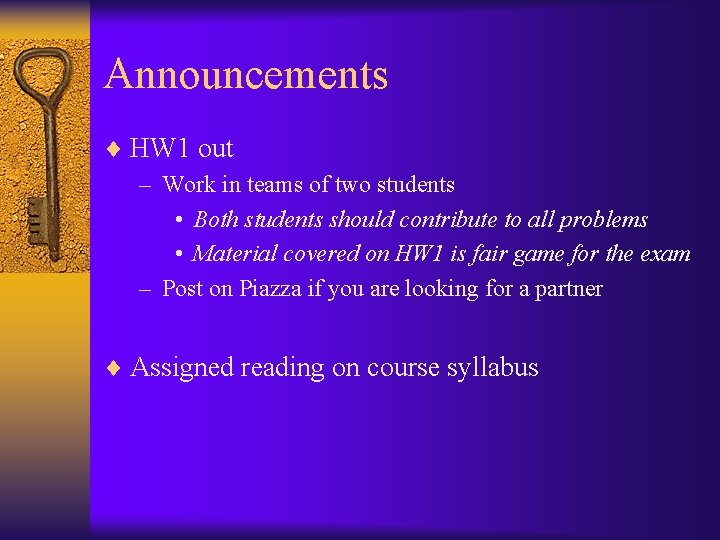 Announcements

♦ HW1 out

– Work in teams of two students

• Both students should contribute to all problems

• Material covered on HW1 is fair game for the exam

– Post on Piazza if you are looking for a partner

♦ Assigned reading on course syllabus